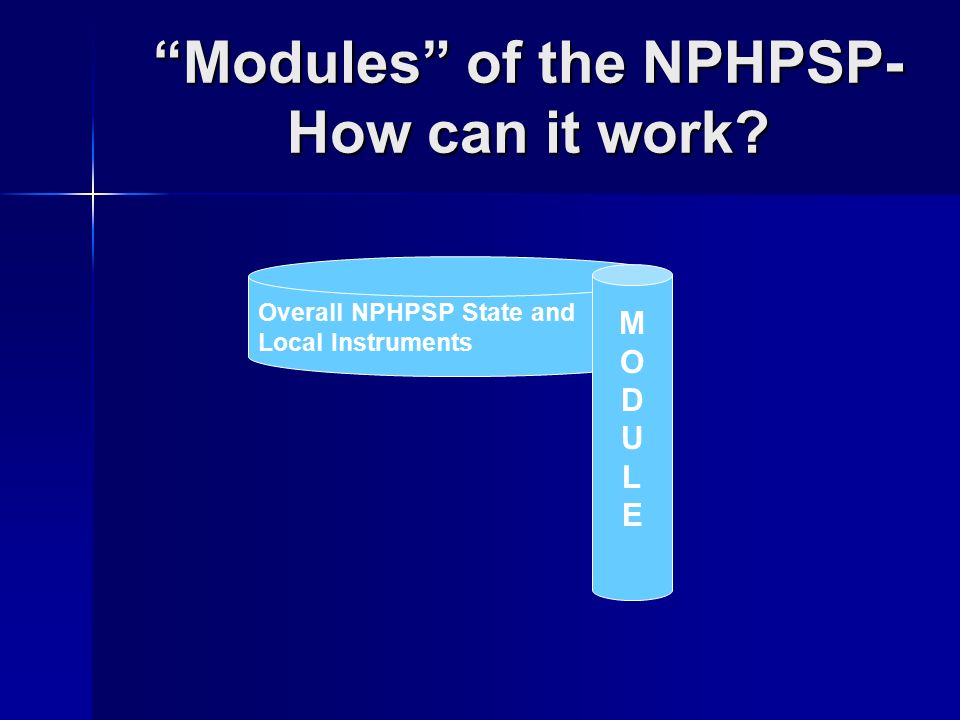 “Modules” of the NPHPSP- How can it work?

Overall NPHPSP State and Local Instruments

M
O
D
U
L
E